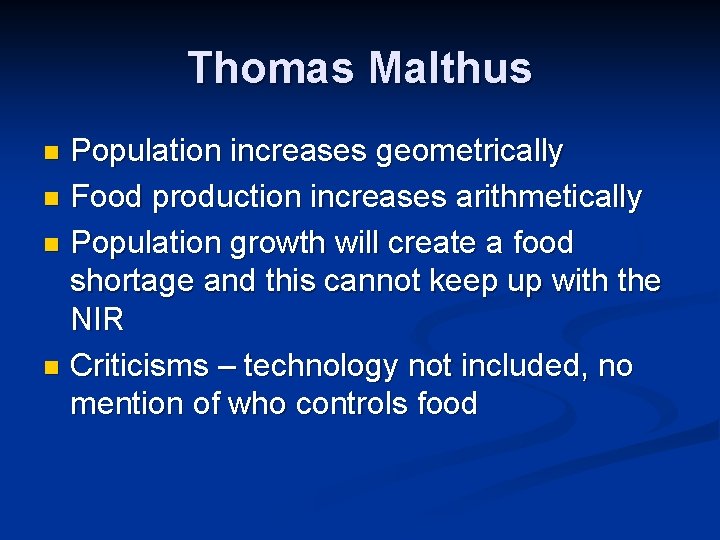 Thomas Malthus

- Population increases geometrically
- Food production increases arithmetically
- Population growth will create a food shortage and this cannot keep up with the NIR
- Criticisms – technology not included, no mention of who controls food